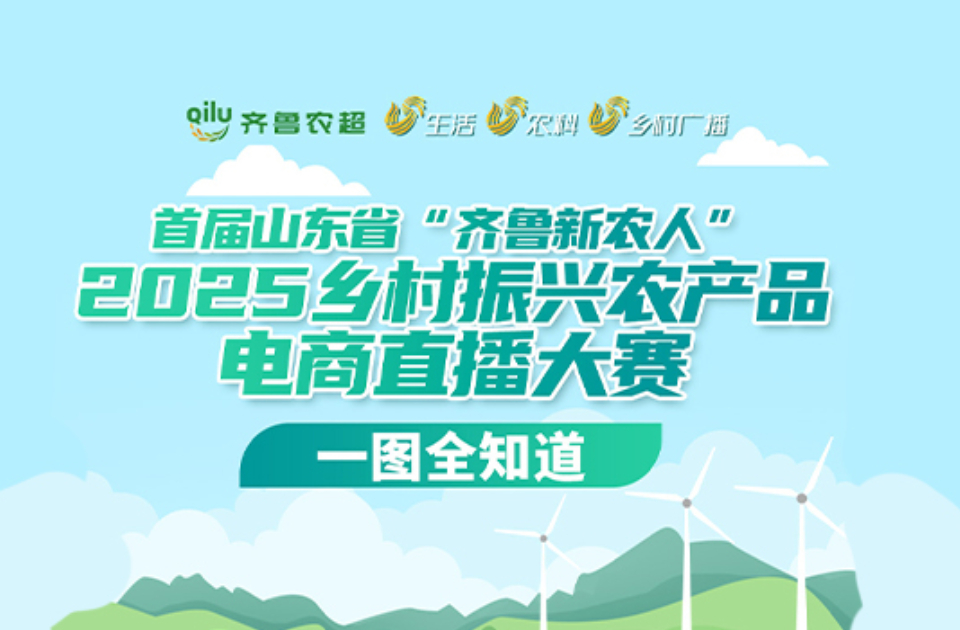 qilu 齐鲁农超 生活 农科 乡村广播

首届山东省“齐鲁新农人”
2025乡村振兴农产品
电商直播大赛

一图全知道